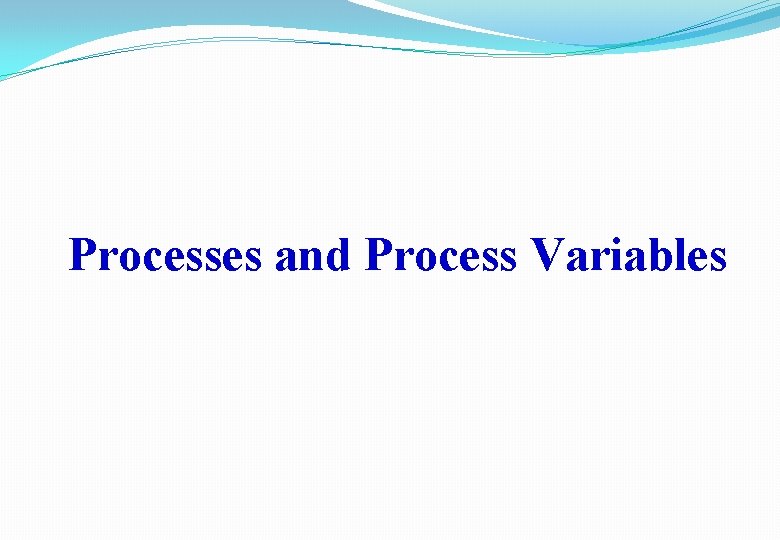 Processes and Process Variables